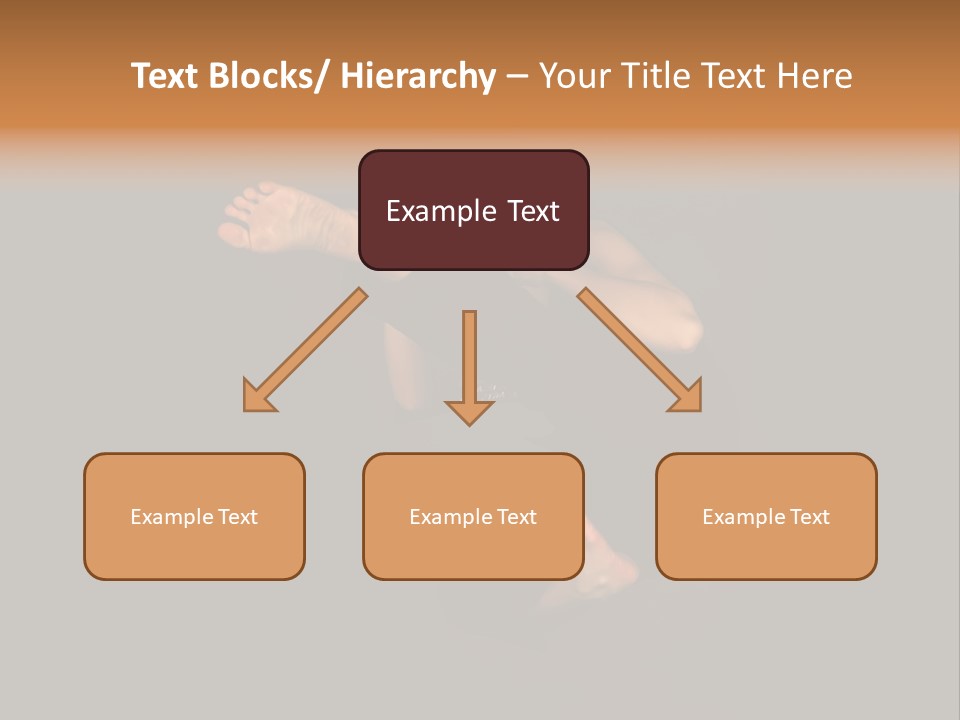 Text Blocks/ Hierarchy – Your Title Text Here

Example Text

Example Text

Example Text

Example Text